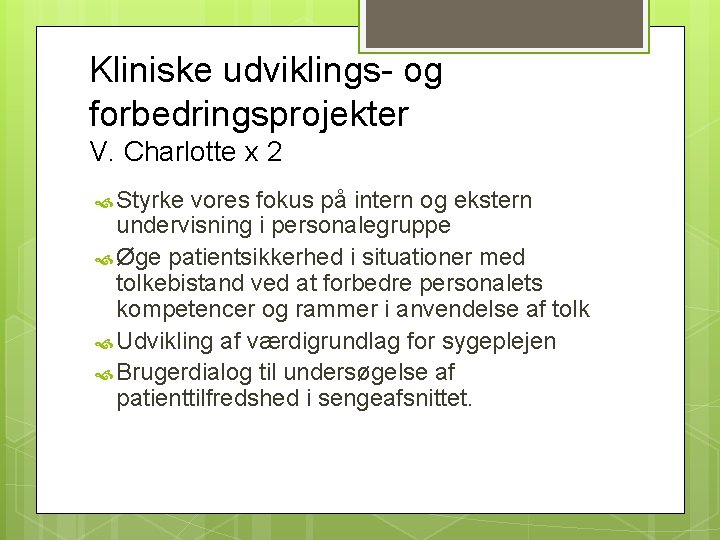 Kliniske udviklings- og forbedringsprojekter
V. Charlotte x 2

Styrke vores fokus på intern og ekstern undervisning i personalegruppe

Øge patientsikkerhed i situationer med tolkebistand ved at forbedre personalets kompetencer og rammer i anvendelse af tolk

Udvikling af værdigrundlag for sygeplejen

Brugerdialog til undersøgelse af patienttilfredshed i sengeafsnittet.